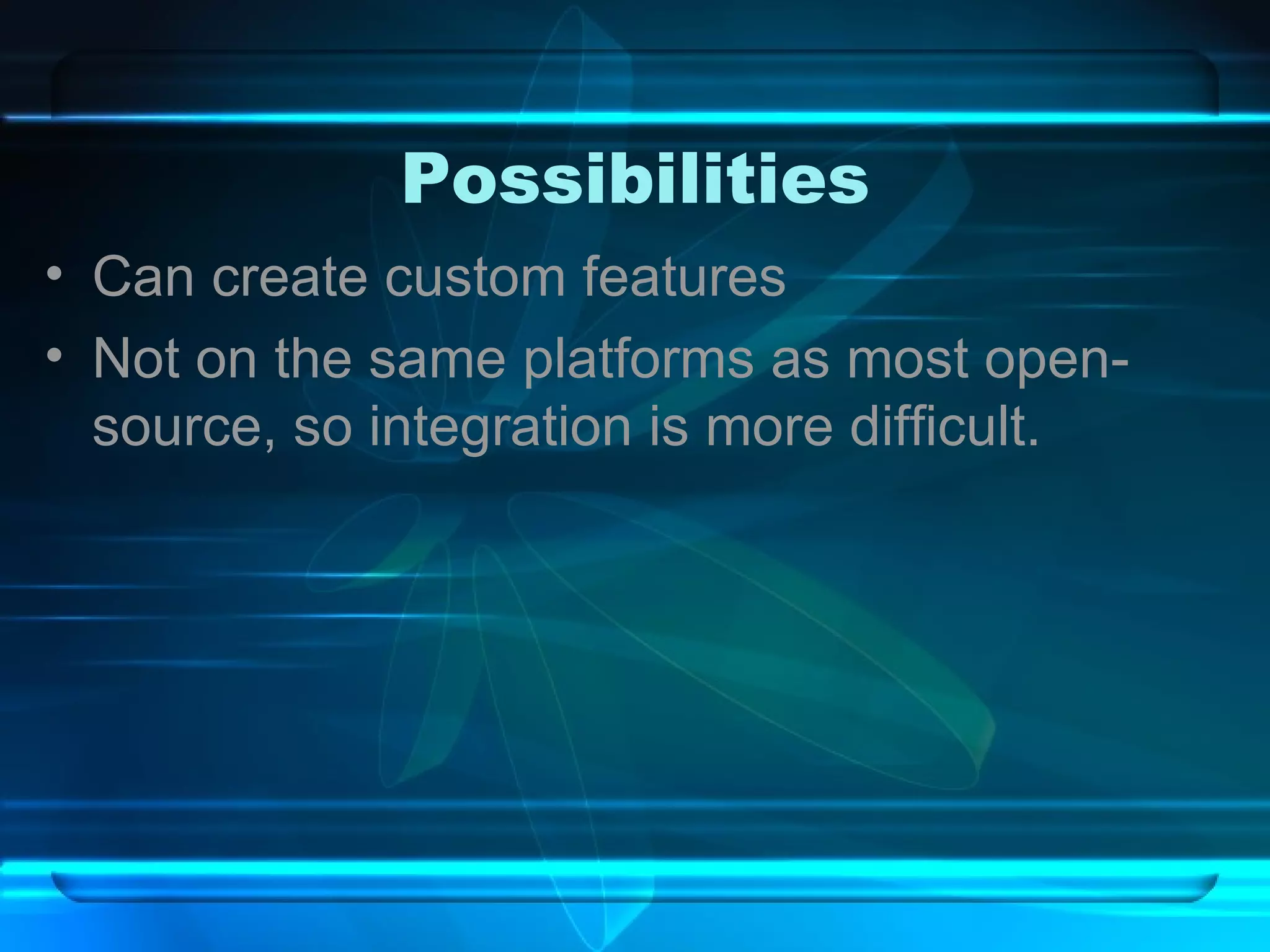 Possibilities

• Can create custom features
• Not on the same platforms as most open-source, so integration is more difficult.